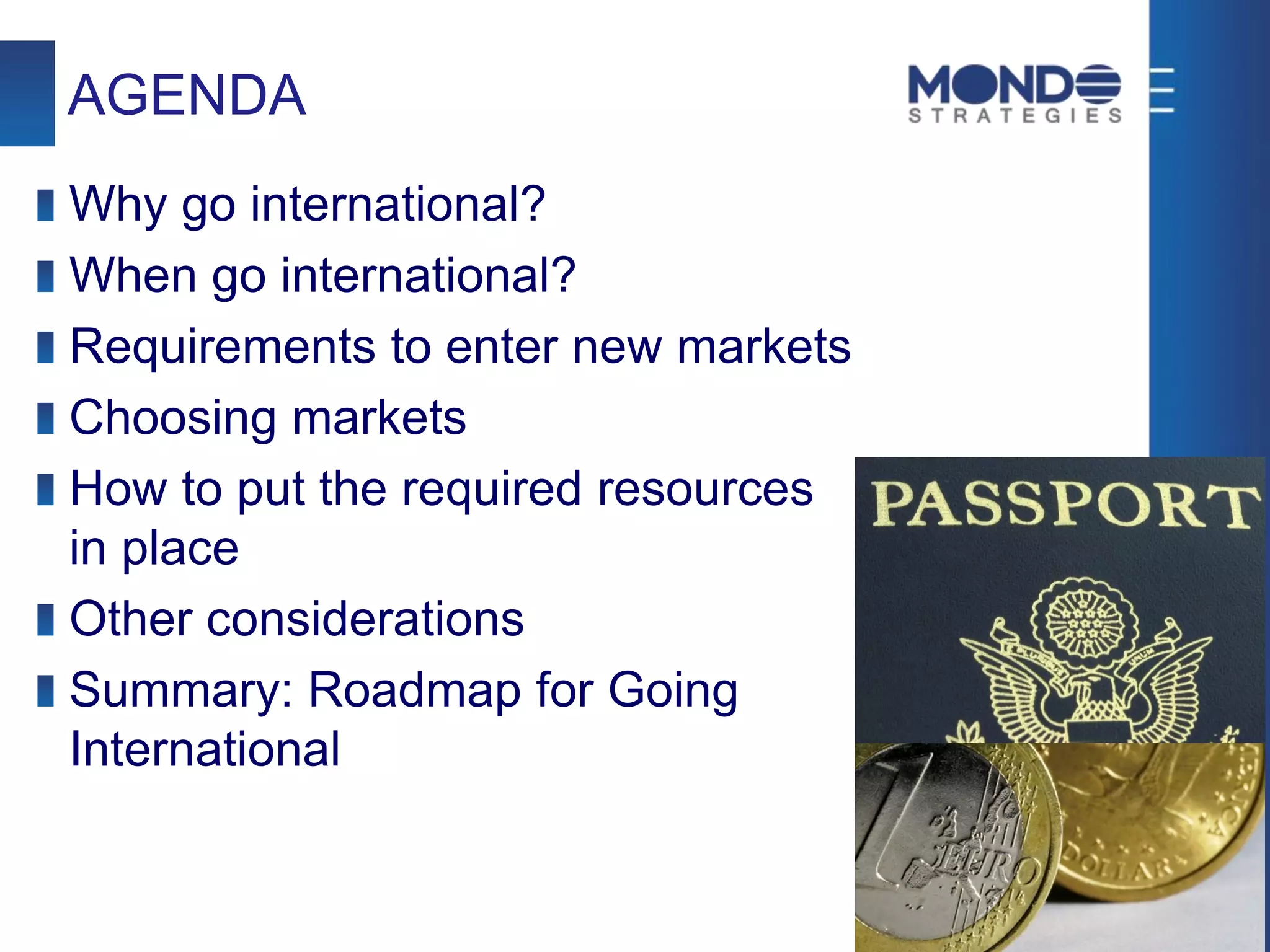 AGENDA

MONDO
STRATEGIES

Why go international?

When go international?

Requirements to enter new markets

Choosing markets

How to put the required resources in place

Other considerations

Summary: Roadmap for Going International

PASSPORT

1
EURO

DOLLAR